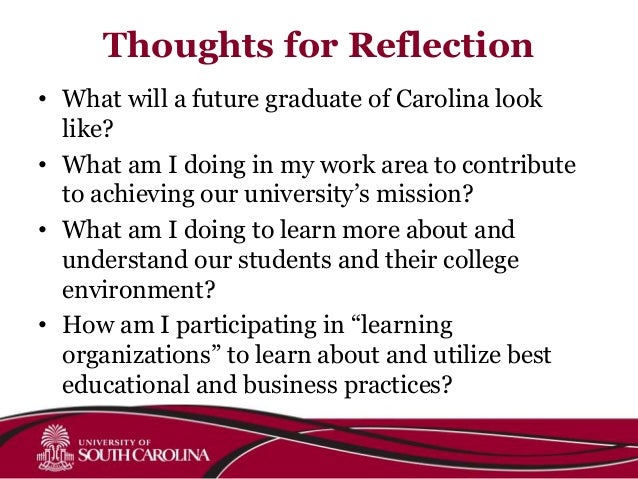 Thoughts for Reflection

• What will a future graduate of Carolina look like?
• What am I doing in my work area to contribute to achieving our university's mission?
• What am I doing to learn more about and understand our students and their college environment?
• How am I participating in "learning organizations" to learn about and utilize best educational and business practices?

UNIVERSITY OF SOUTH CAROLINA